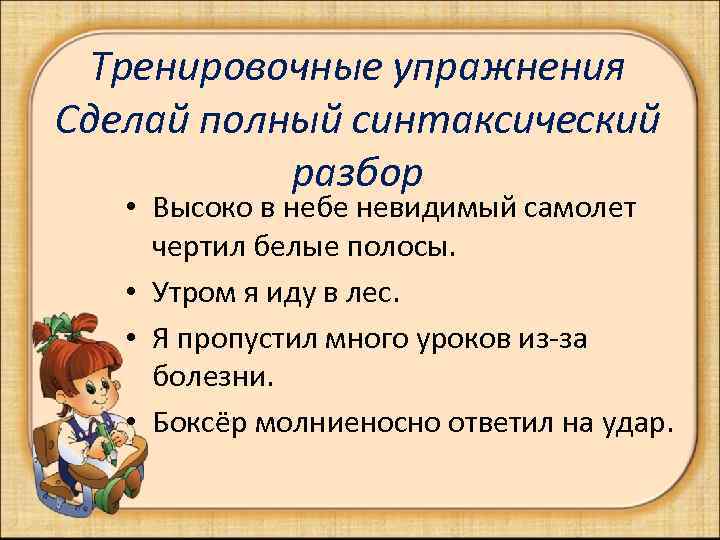 Тренировочные упражнения
Сделай полный синтаксический разбор

• Высоко в небе невидимый самолет чертил белые полосы.
• Утром я иду в лес.
• Я пропустил много уроков из-за болезни.
• Боксёр молниеносно ответил на удар.